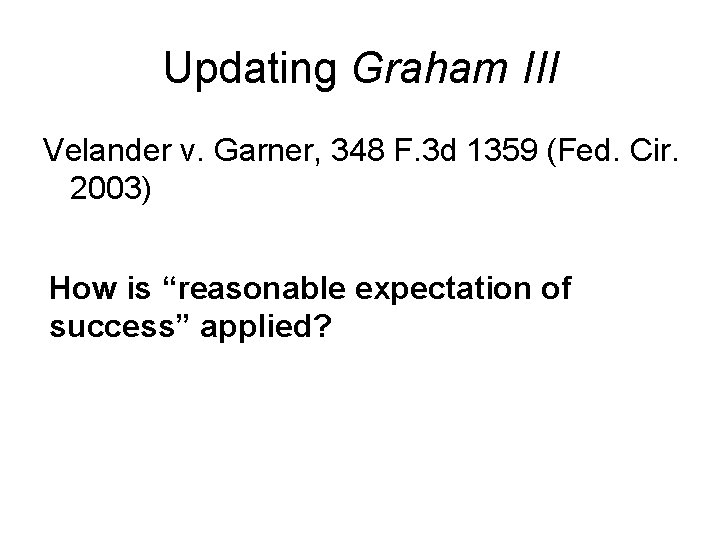 Updating Graham III

Velander v. Garner, 348 F.3d 1359 (Fed. Cir. 2003)

How is “reasonable expectation of success” applied?